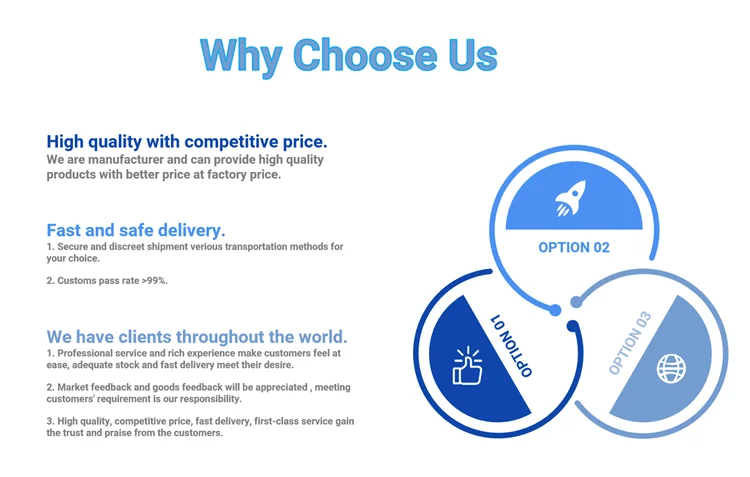 Why Choose Us

High quality with competitive price.
We are manufacturer and can provide high quality products with better price at factory price.

Fast and safe delivery.
1. Secure and discreet shipment verious transportation methods for your choice.

2. Customs pass rate >99%.

We have clients throughout the world.
1. Professional service and rich experience make customers feel at ease, adequate stock and fast delivery meet their desire.

2. Market feedback and goods feedback will be appreciated , meeting customers' requirement is our responsibility.

3. High quality, competitive price, fast delivery, first-class service gain the trust and praise from the customers.

OPTION 02

OPTION 01

OPTION 03